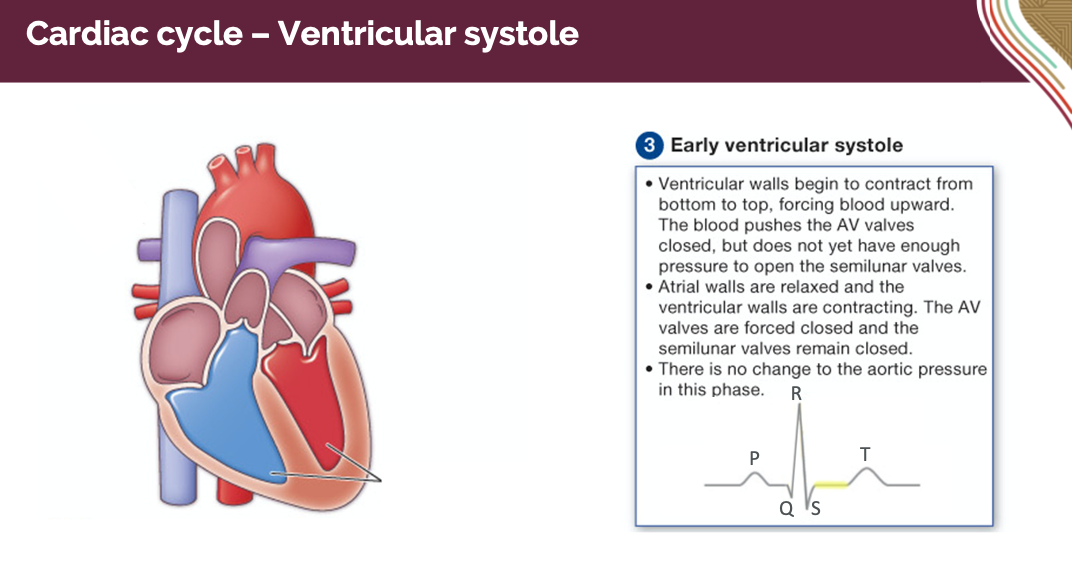 Cardiac cycle – Ventricular systole

3 Early ventricular systole

• Ventricular walls begin to contract from bottom to top, forcing blood upward. The blood pushes the AV valves closed, but does not yet have enough pressure to open the semilunar valves.
• Atrial walls are relaxed and the ventricular walls are contracting. The AV valves are forced closed and the semilunar valves remain closed.
• There is no change to the aortic pressure in this phase.

R
P
T
Q
S